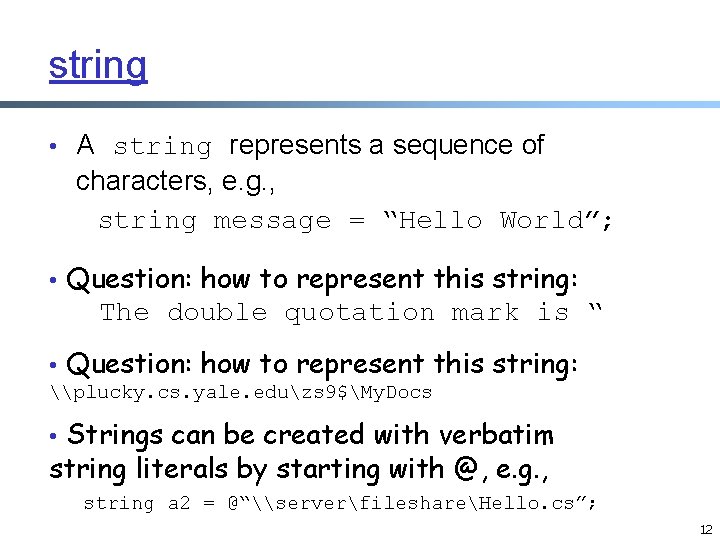 string

• A string represents a sequence of characters, e.g.,

string message = “Hello World”;

• Question: how to represent this string:

The double quotation mark is “

• Question: how to represent this string:

\\plucky.cs.yale.edu\zs9$\MyDocs

• Strings can be created with verbatim string literals by starting with @, e.g.,

string a2 = @“\\server\fileshare\Hello.cs”;

12